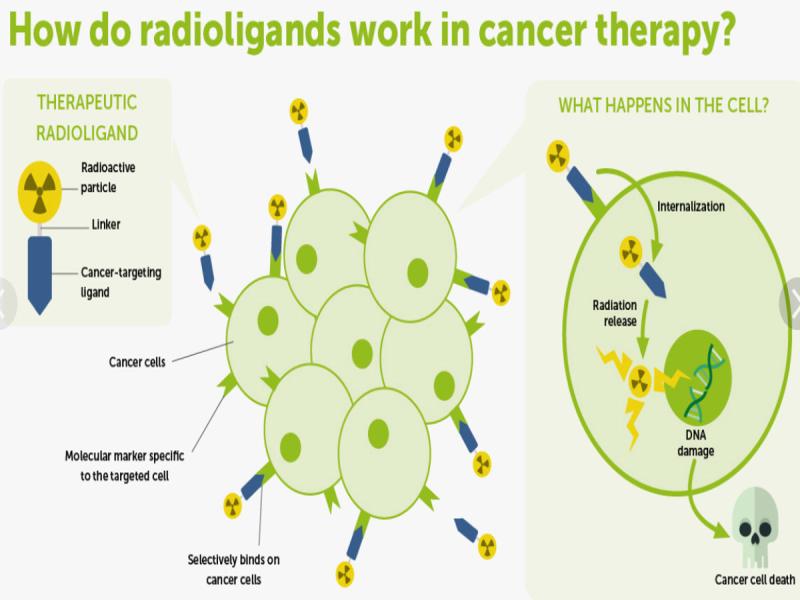 How do radioligands work in cancer therapy?

THERAPEUTIC RADIOLIGAND

Radioactive particle

Linker

Cancer-targeting ligand

Cancer cells

Molecular marker specific to the targeted cell

Selectively binds on cancer cells

WHAT HAPPENS IN THE CELL?

Internalization

Radiation release

DNA damage

Cancer cell death